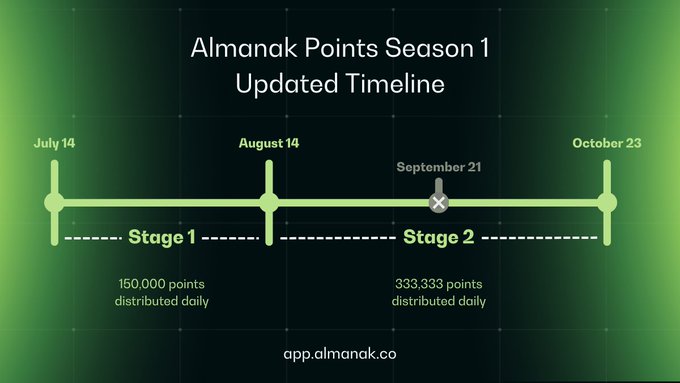 Almanak Points Season 1
Updated Timeline

July 14

August 14

September 21

October 23

Stage 1

Stage 2

150,000 points distributed daily

333,333 points distributed daily

app.almanak.co